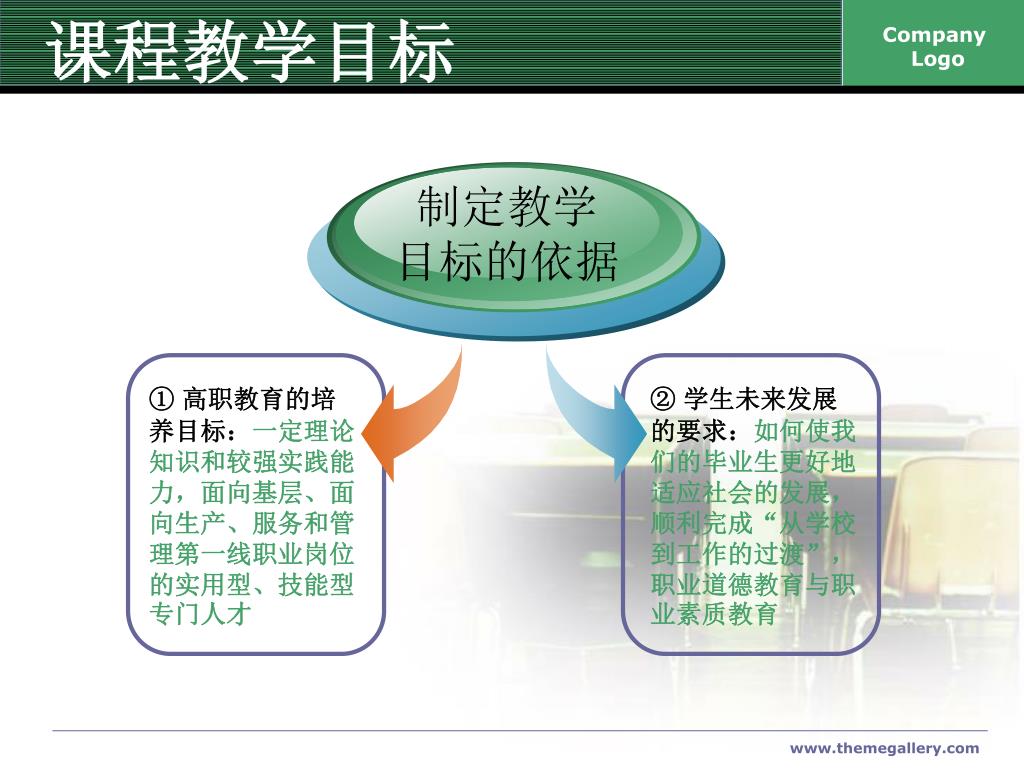 课程教学目标

Company Logo

制定教学目标的依据

① 高职教育的培养目标：一定理论知识和较强实践能力，面向基层、面向生产、服务和管理第一线职业岗位的实用型、技能型专门人才

② 学生未来发展的要求：如何使我们的毕业生更好地适应社会的发展，顺利完成“从学校到工作的过渡”，职业道德教育与职业素质教育

www.themegallery.com